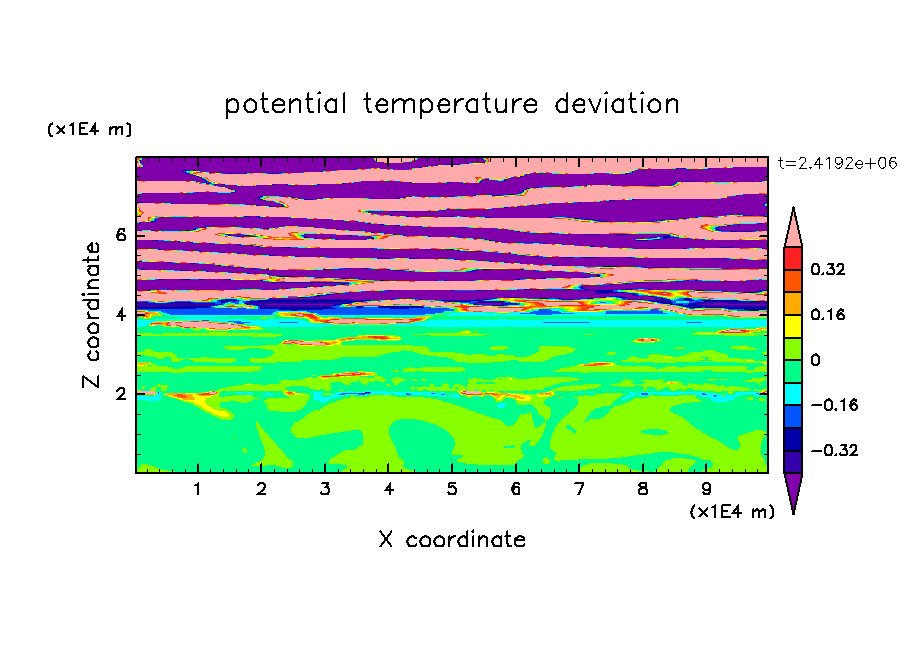 potential temperature deviation

(x1E4 m)

t=2.4192e+06

Z coordinate

6
4
2

0.32
0.16
0
−0.16
−0.32

1 2 3 4 5 6 7 8 9

(x1E4 m)

X coordinate